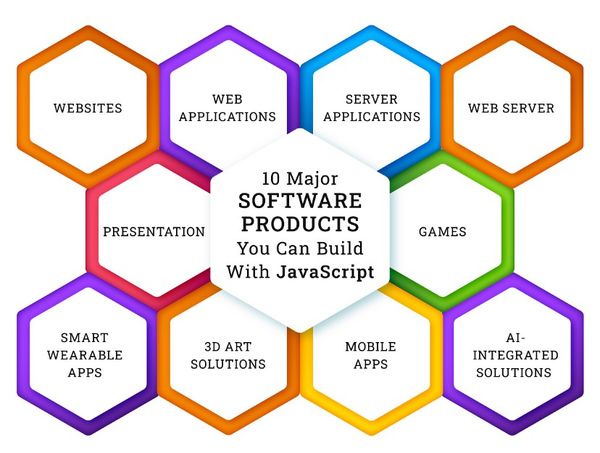 WEBSITES

WEB APPLICATIONS

SERVER APPLICATIONS

WEB SERVER

PRESENTATION

10 Major SOFTWARE PRODUCTS You Can Build With JavaScript

GAMES

SMART WEARABLE APPS

3D ART SOLUTIONS

MOBILE APPS

AI-INTEGRATED SOLUTIONS